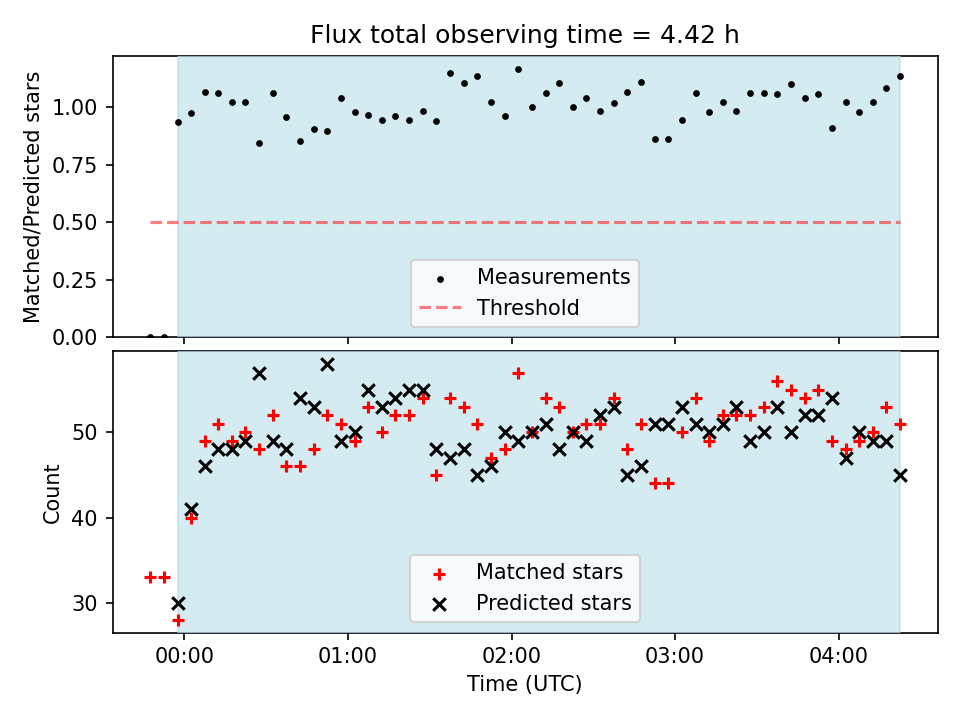 Flux total observing time = 4.42 h

Matched/Predicted stars

1.00
0.75
0.50
0.25
0.00

Measurements
Threshold

Count

50
40
30

Matched stars
Predicted stars

00:00
01:00
02:00
03:00
04:00

Time (UTC)